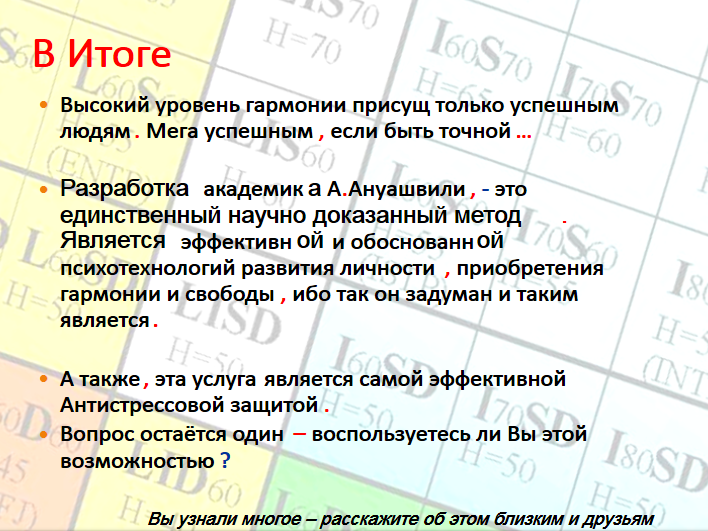 В Итоге

• Высокий уровень гармонии присущ только успешным людям . Мега успешным , если быть точной …

• Разработка академик а А.Ануашвили , - это единственный научно доказанный метод . Является эффективн ой и обоснованн ой психотехнологий развития личности , приобретения гармонии и свободы , ибо так он задуман и таким является .

• А также , эта услуга является самой эффективной Антистрессовой защитой .

• Вопрос остаётся один – воспользуетесь ли Вы этой возможностью ?

Вы узнали многое – расскажите об этом близким и друзьям